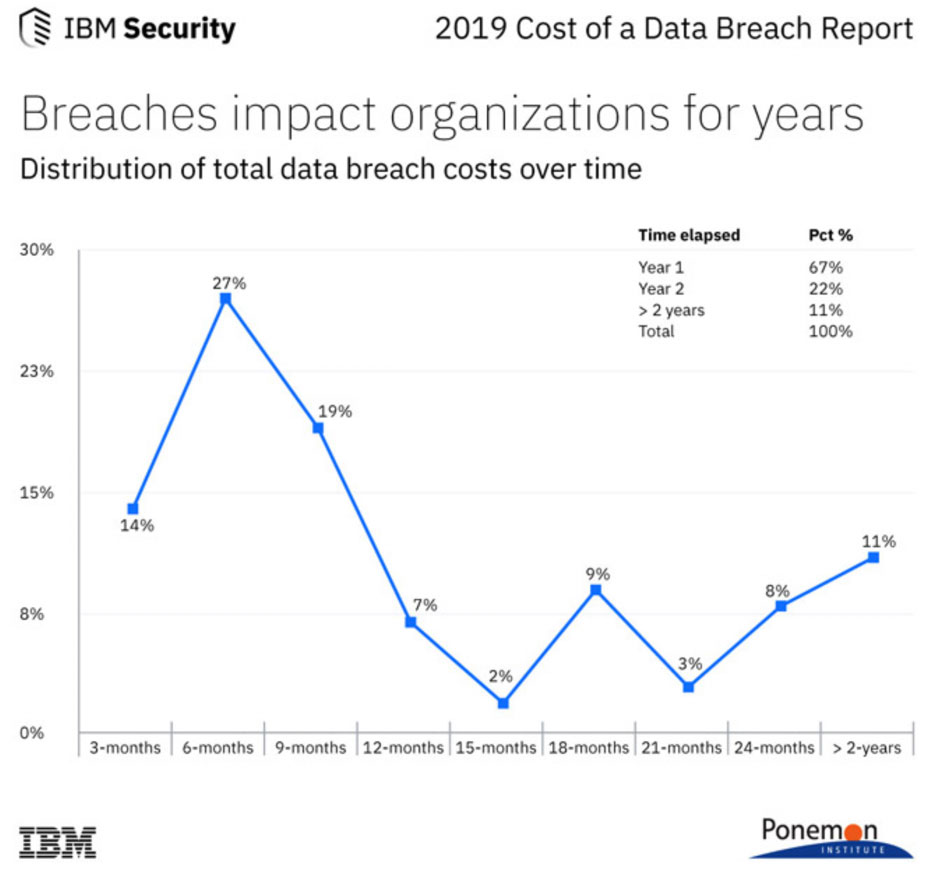 IBM Security

2019 Cost of a Data Breach Report

Breaches impact organizations for years

Distribution of total data breach costs over time

| Time elapsed | Pct % |
|---|---|
| Year 1 | 67% |
| Year 2 | 22% |
| > 2 years | 11% |
| Total | 100% |

30%
23%
15%
8%
0%

14%
27%
19%
7%
2%
9%
3%
8%
11%

3-months
6-months
9-months
12-months
15-months
18-months
21-months
24-months
> 2-years

IBM

Ponemon
INSTITUTE